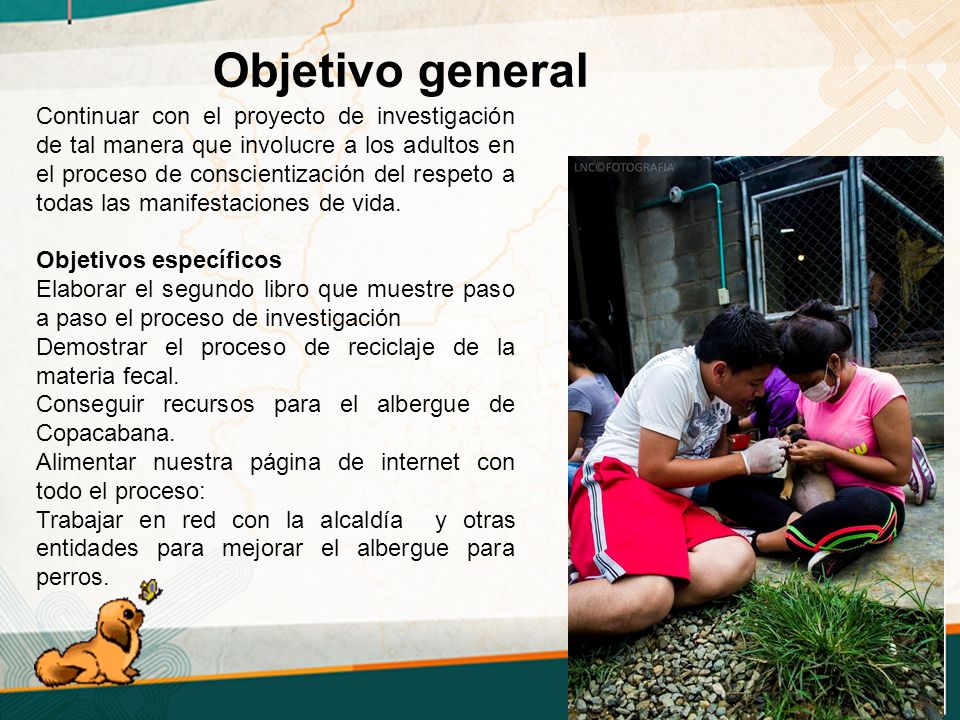 Objetivo general

Continuar con el proyecto de investigación de tal manera que involucre a los adultos en el proceso de conscientización del respeto a todas las manifestaciones de vida.

Objetivos específicos
Elaborar el segundo libro que muestre paso a paso el proceso de investigación
Demostrar el proceso de reciclaje de la materia fecal.
Conseguir recursos para el albergue de Copacabana.
Alimentar nuestra página de internet con todo el proceso:
Trabajar en red con la alcaldía y otras entidades para mejorar el albergue para perros.

LNC©FOTOGRAFIA